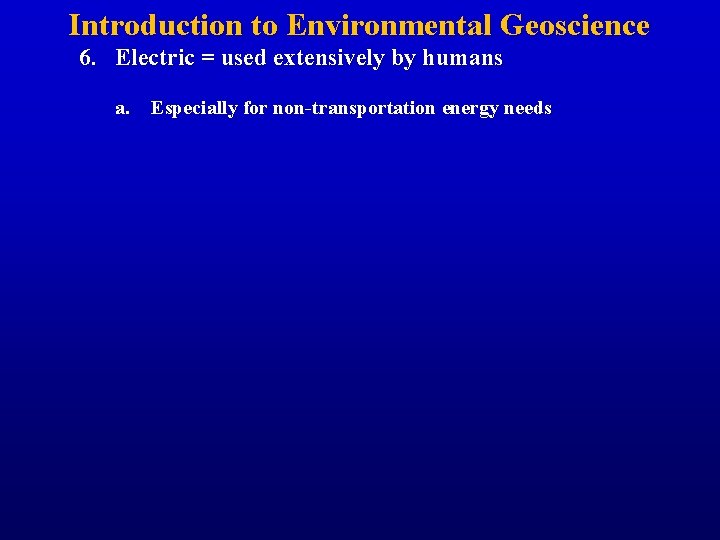 Introduction to Environmental Geoscience

6. Electric = used extensively by humans

a. Especially for non-transportation energy needs